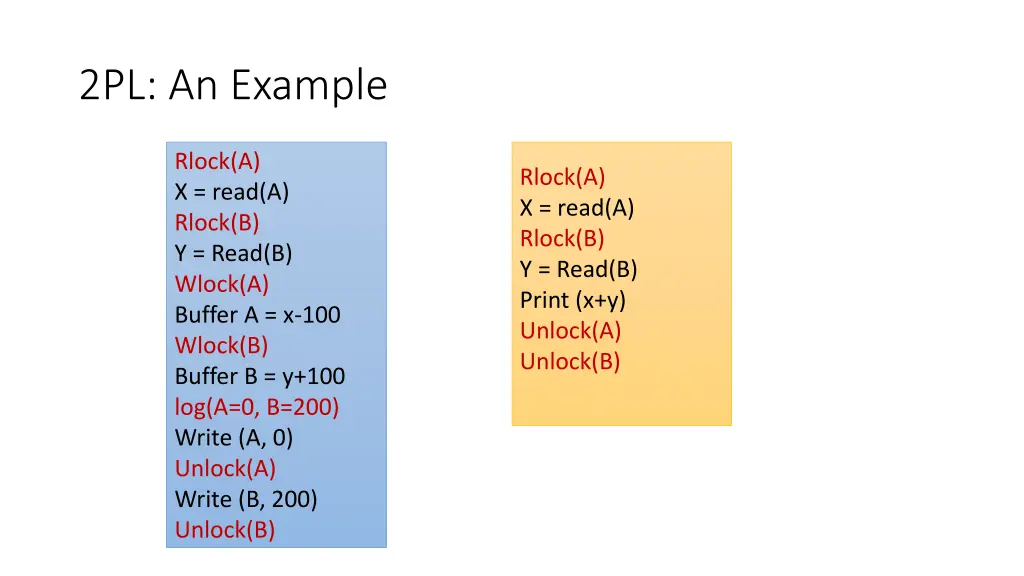 2PL: An Example

Rlock(A)
X = read(A)
Rlock(B)
Y = Read(B)
Wlock(A)
Buffer A = x-100
Wlock(B)
Buffer B = y+100
log(A=0, B=200)
Write (A, 0)
Unlock(A)
Write (B, 200)
Unlock(B)

Rlock(A)
X = read(A)
Rlock(B)
Y = Read(B)
Print (x+y)
Unlock(A)
Unlock(B)